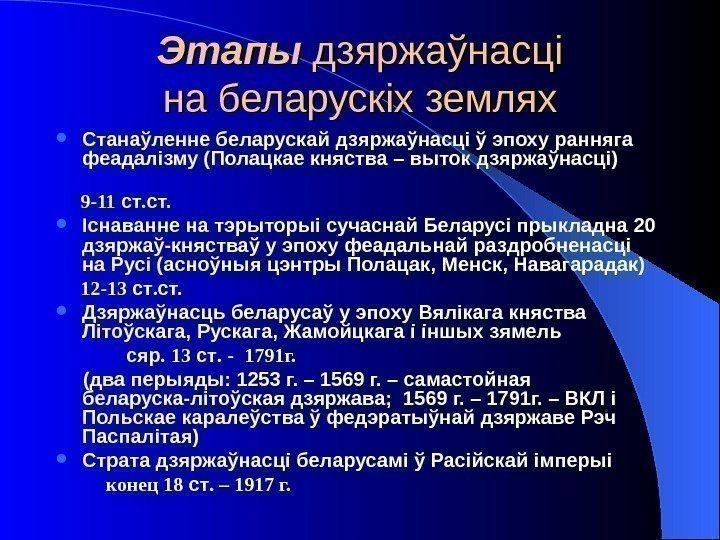 Этапы дзяржаўнасці на беларускіх землях

Станаўленне беларускай дзяржаўнасці ў эпоху ранняга феадалізму (Полацкае княства – выток дзяржаўнасці)

9-11 ст.ст.

Існаванне на тэрыторыі сучаснай Беларусі прыкладна 20 дзяржаў-княстваў у эпоху феадальнай раздробненасці на Русі (асноўныя цэнтры Полацак, Менск, Навагарадак)

12-13 ст.ст.

Дзяржаўнасць беларусаў у эпоху Вялікага княства Літоўскага, Рускага, Жамойцкага і іншых зямель

сяр. 13 ст. - 1791г.

(два перыяды: 1253 г. – 1569 г. – самастойная беларуска-літоўская дзяржава; 1569 г. – 1791г. – ВКЛ і Польскае каралеўства ў федэратыўнай дзяржаве Рэч Паспалітая)

Страта дзяржаўнасці беларусамі ў Расійскай імперыі

конец 18 ст. – 1917 г.